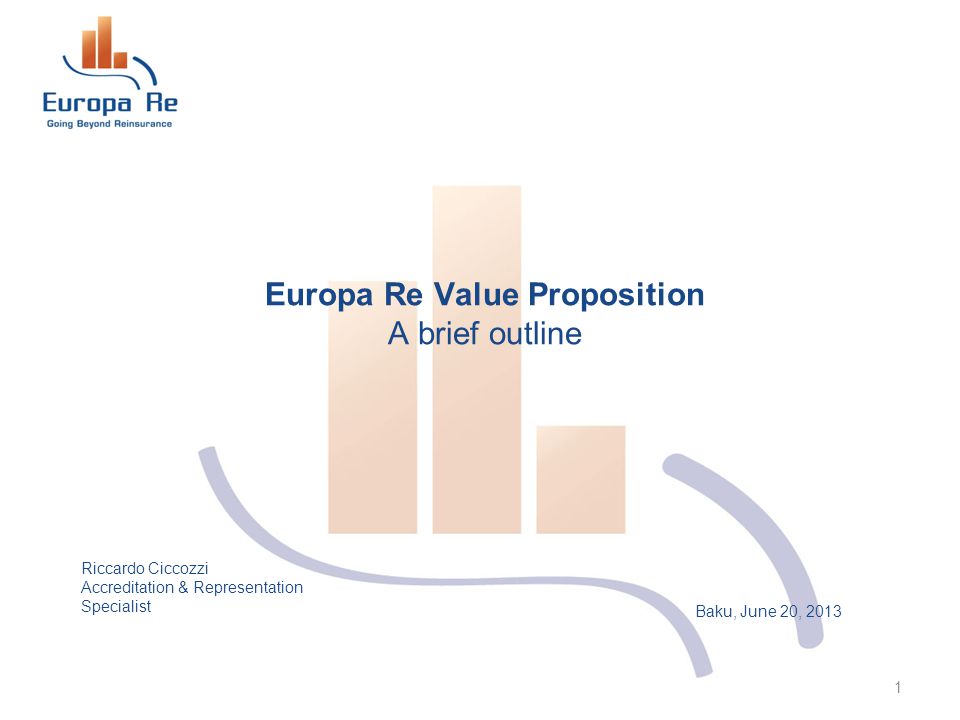 Europa Re
Going Beyond Reinsurance

Europa Re Value Proposition
A brief outline

Riccardo Ciccozzi
Accreditation & Representation Specialist

Baku, June 20, 2013

1